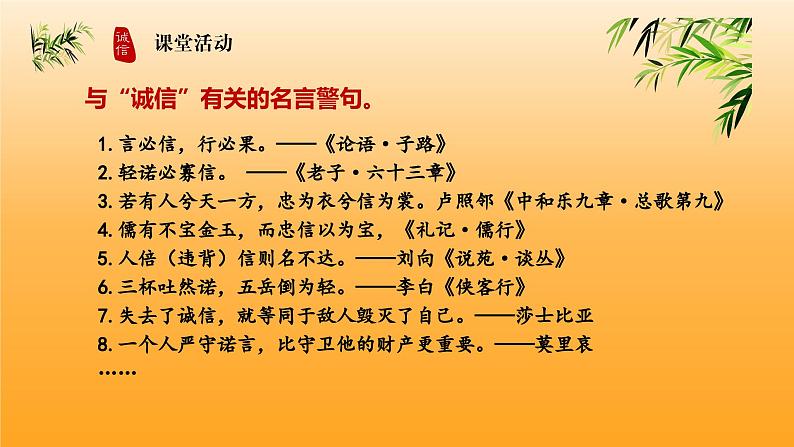 诚信

课堂活动

与“诚信”有关的名言警句。

1. 言必信，行必果。——《论语·子路》
2. 轻诺必寡信。 ——《老子·六十三章》
3. 若有人兮天一方，忠为衣兮信为裳。卢照邻《中和乐九章·总歌第九》
4. 儒有不宝金玉，而忠信以为宝，《礼记·儒行》
5. 人倍（违背）信则名不达。——刘向《说苑·谈丛》
6. 三杯吐然诺，五岳倒为轻。——李白《侠客行》
7. 失去了诚信，就等同于敌人毁灭了自己。——莎士比亚
8. 一个人严守诺言，比守卫他的财产更重要。——莫里哀
……